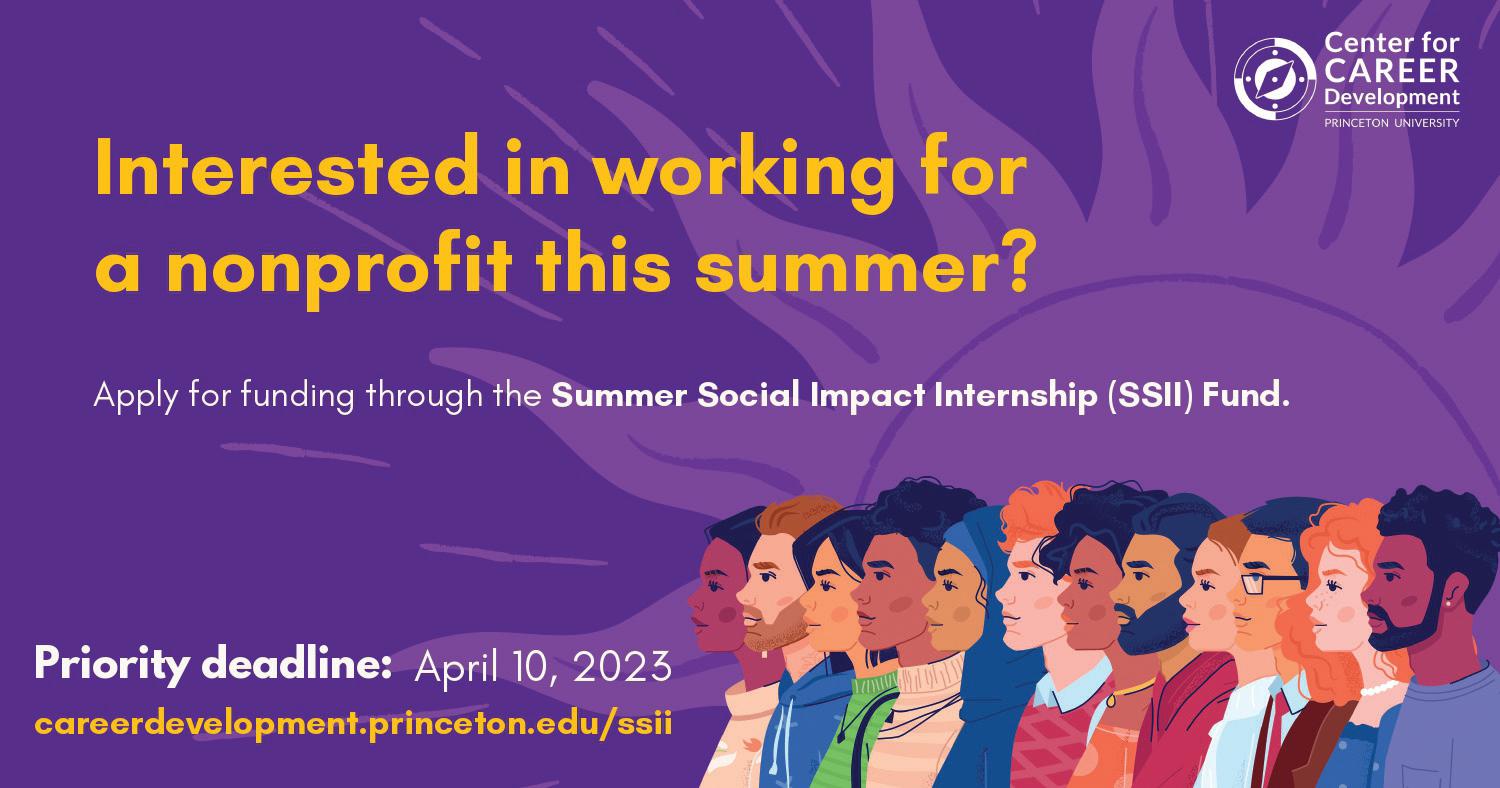 Center for CAREER Development
PRINCETON UNIVERSITY

Interested in working for a nonprofit this summer?

Apply for funding through the Summer Social Impact Internship (SSII) Fund.

Priority deadline: April 10, 2023
careerdevelopment.princeton.edu/ssii